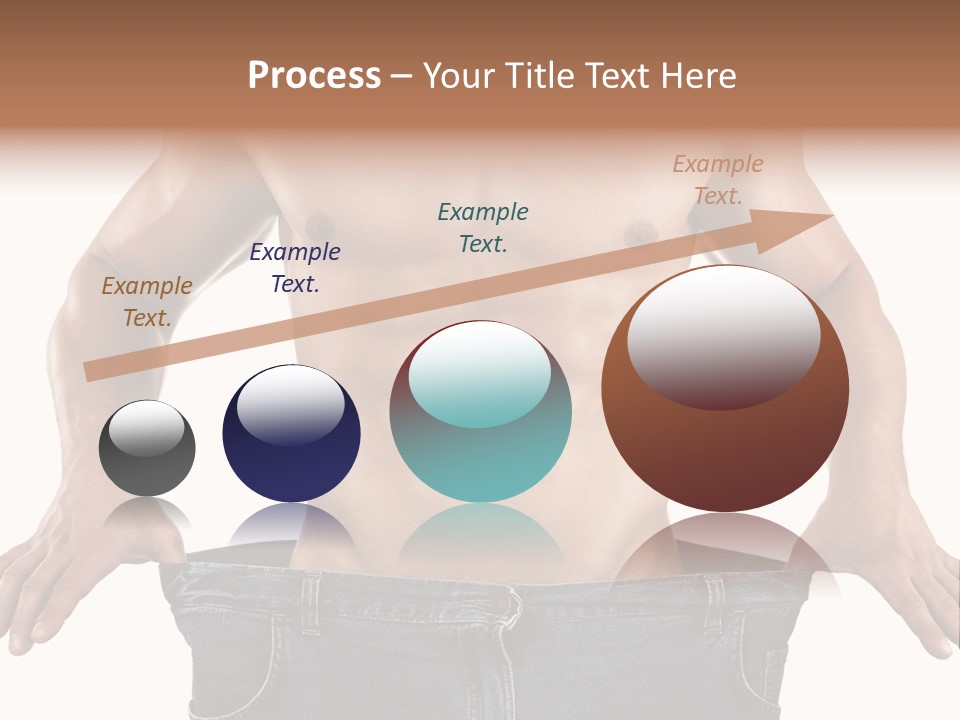 Process – Your Title Text Here

Example Text.

Example Text.

Example Text.

Example Text.